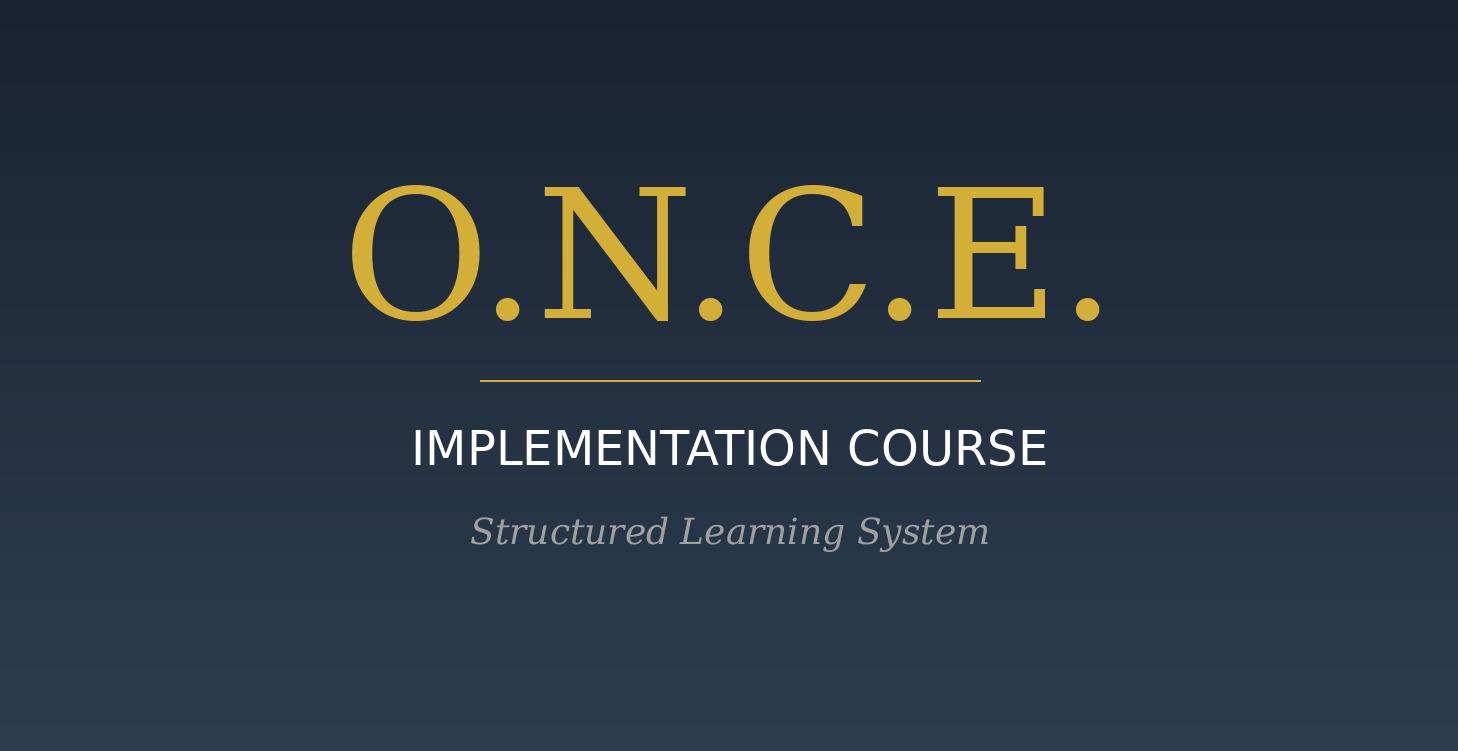 O.N.C.E.

IMPLEMENTATION COURSE

Structured Learning System